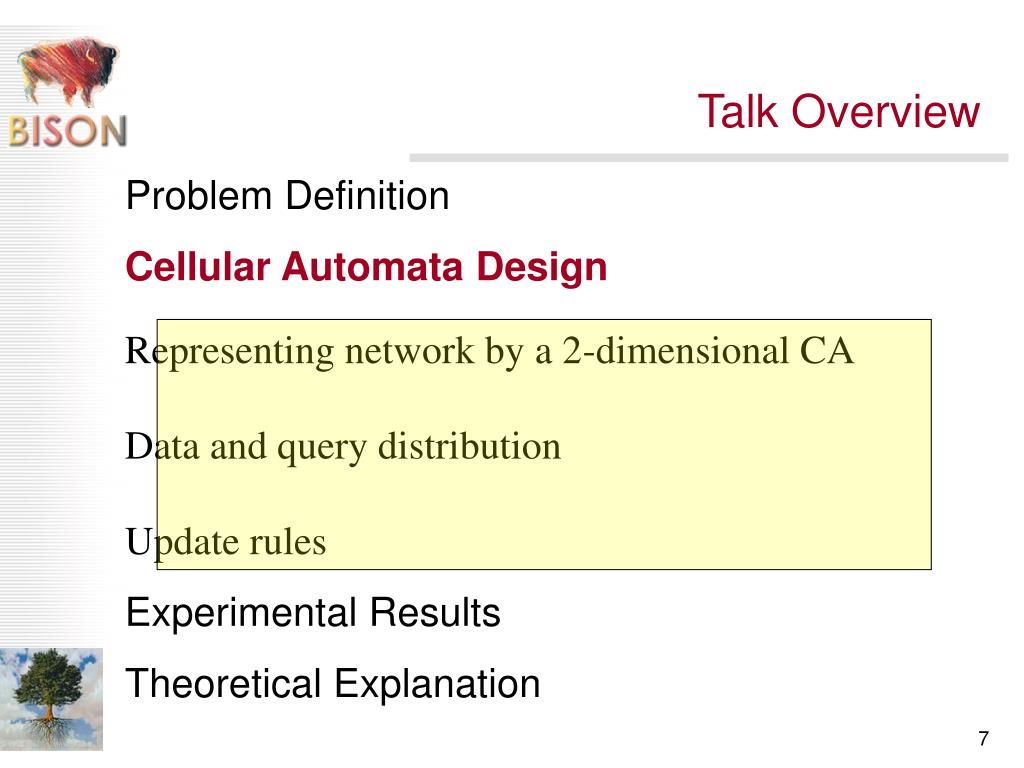 BISON

Talk Overview

Problem Definition

Cellular Automata Design

Representing network by a 2-dimensional CA

Data and query distribution

Update rules

Experimental Results

Theoretical Explanation

7